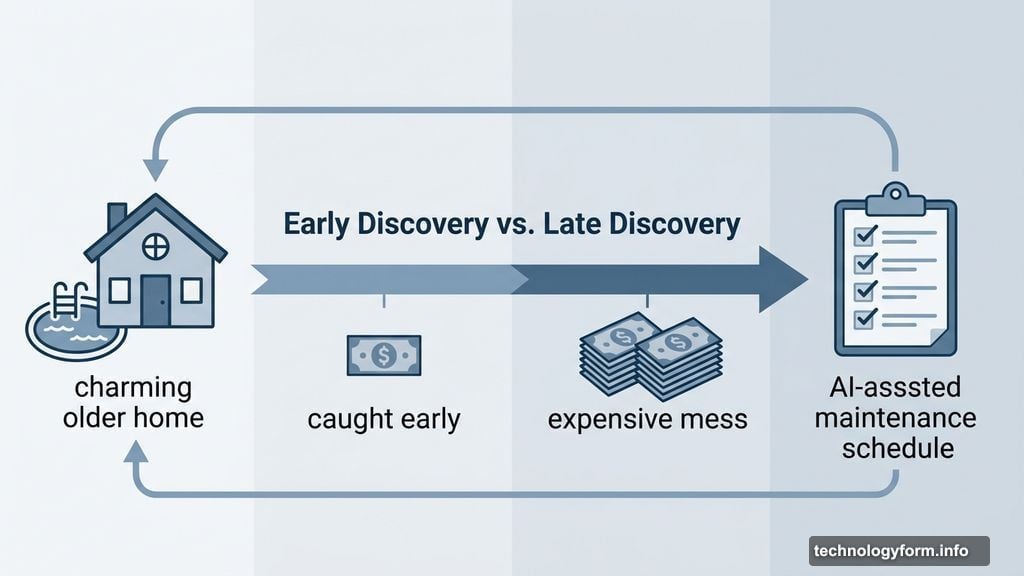 Early Discovery vs. Late Discovery

charming older home

caught early

expensive mess

AI-asssted maintenance schedule

technologyform.info